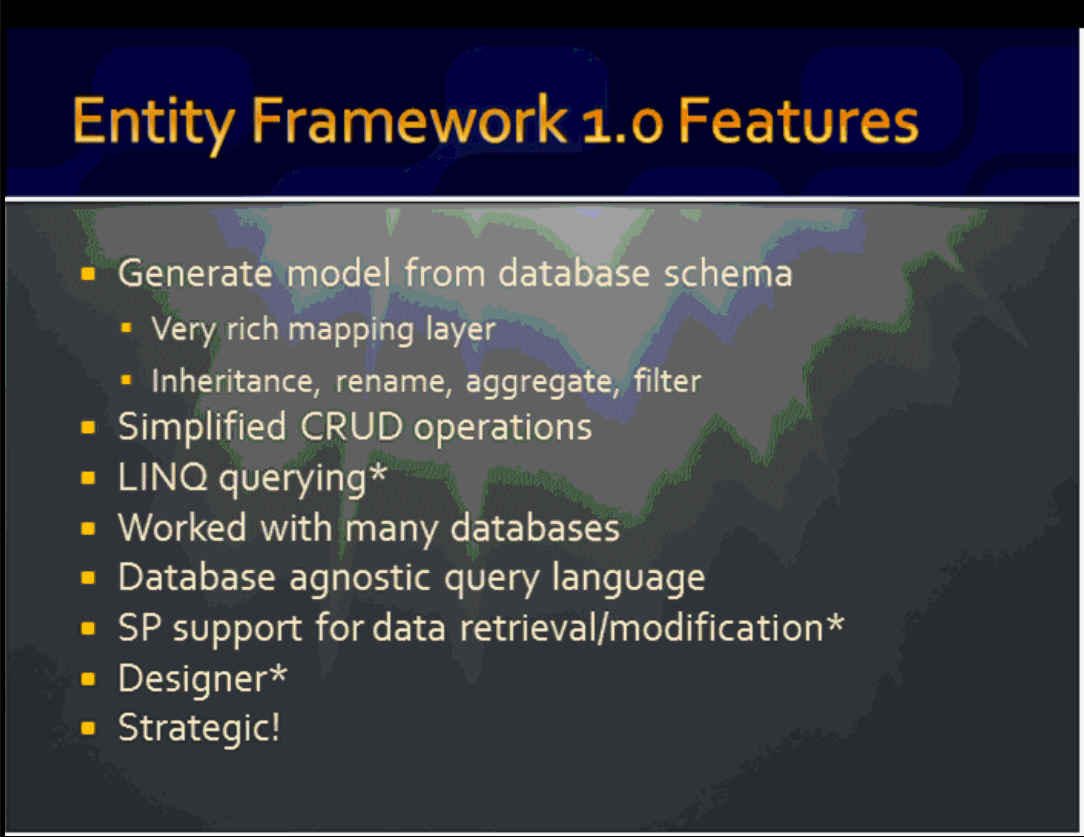 Entity Framework 1.0 Features

- Generate model from database schema
  - Very rich mapping layer
  - Inheritance, rename, aggregate, filter
- Simplified CRUD operations
- LINQ querying*
- Worked with many databases
- Database agnostic query language
- SP support for data retrieval/modification*
- Designer*
- Strategic!